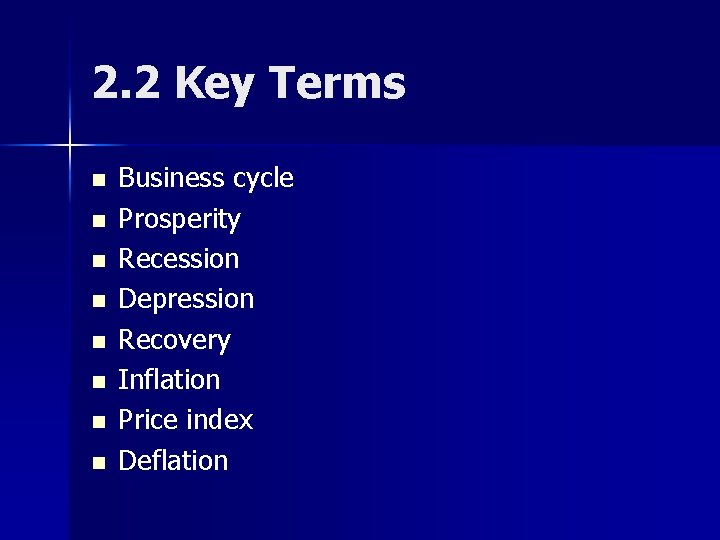 2.2 Key Terms

- Business cycle
- Prosperity
- Recession
- Depression
- Recovery
- Inflation
- Price index
- Deflation